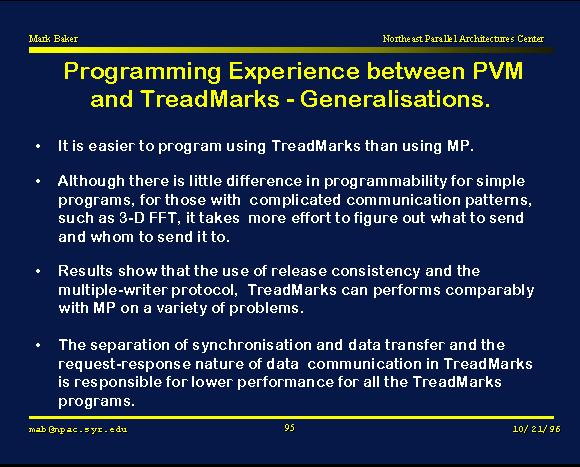 Mark Baker

Northeast Parallel Architectures Center

Programming Experience between PVM and TreadMarks - Generalisations.

• It is easier to program using TreadMarks than using MP.

• Although there is little difference in programmability for simple programs, for those with complicated communication patterns, such as 3-D FFT, it takes more effort to figure out what to send and whom to send it to.

• Results show that the use of release consistency and the multiple-writer protocol, TreadMarks can performs comparably with MP on a variety of problems.

• The separation of synchronisation and data transfer and the request-response nature of data communication in TreadMarks is responsible for lower performance for all the TreadMarks programs.

mab@npac.syr.edu

95

10/21/96